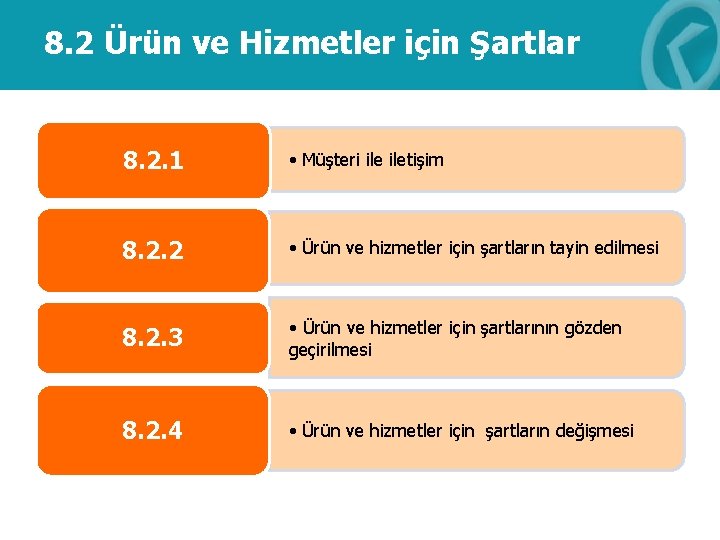 8.2 Ürün ve Hizmetler için Şartlar

8.2.1

• Müşteri ile iletişim

8.2.2

• Ürün ve hizmetler için şartların tayin edilmesi

8.2.3

• Ürün ve hizmetler için şartlarının gözden geçirilmesi

8.2.4

• Ürün ve hizmetler için şartların değişmesi